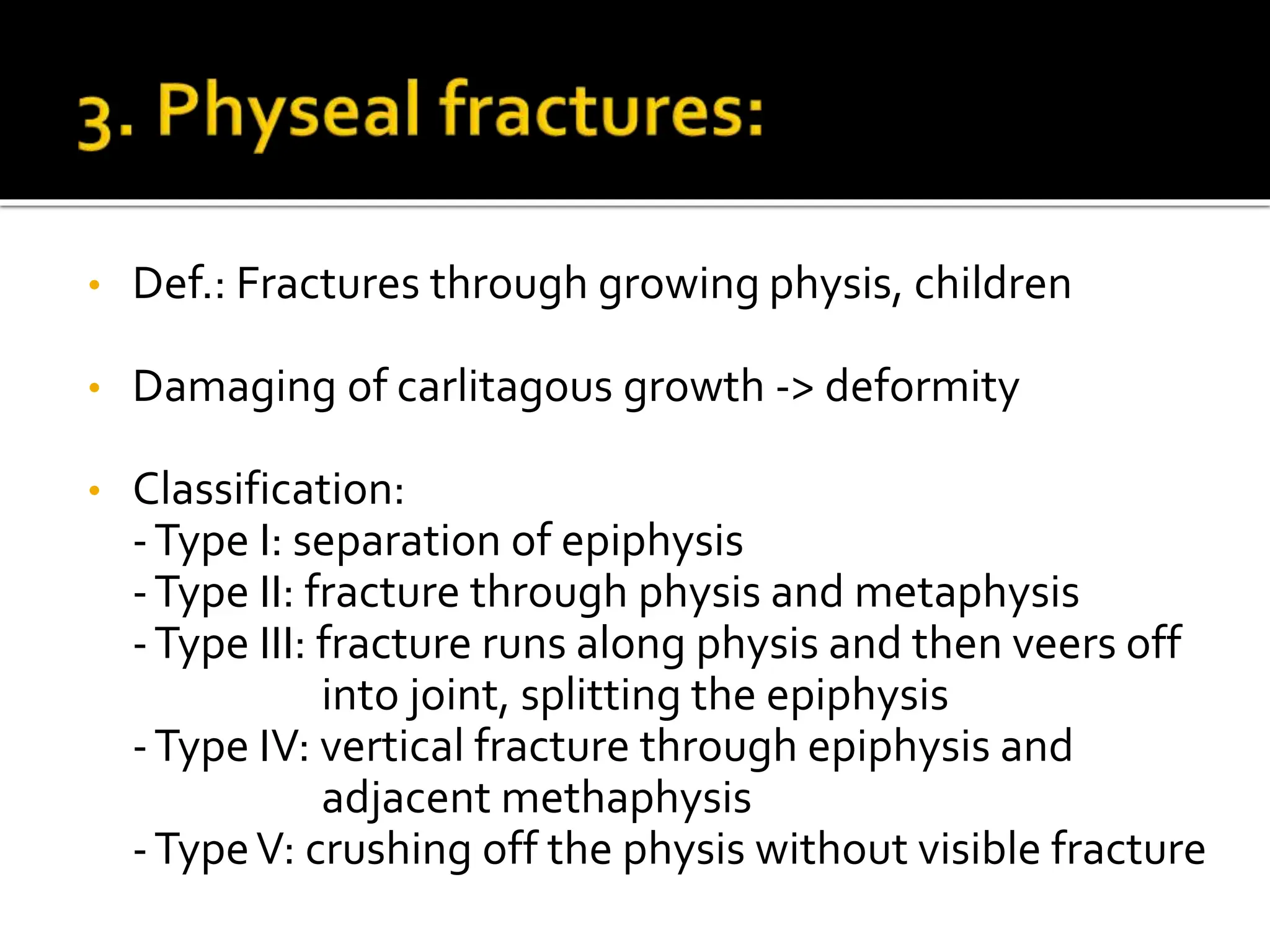 3. Physeal fractures:

• Def.: Fractures through growing physis, children

• Damaging of carlitagous growth -> deformity

• Classification:
- Type I: separation of epiphysis
- Type II: fracture through physis and metaphysis
- Type III: fracture runs along physis and then veers off into joint, splitting the epiphysis
- Type IV: vertical fracture through epiphysis and adjacent methaphysis
- Type V: crushing off the physis without visible fracture